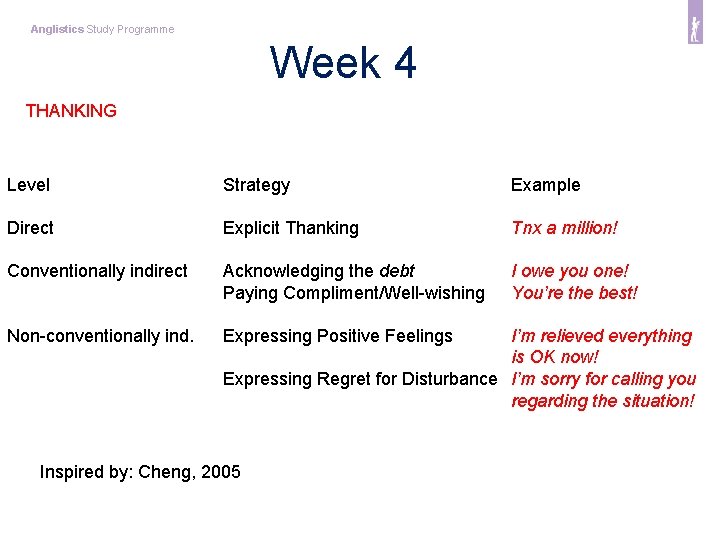 Anglistics Study Programme

Week 4

THANKING

| Level | Strategy | Example |
|---|---|---|
| Direct | Explicit Thanking | Tnx a million! |
| Conventionally indirect | Acknowledging the debt | I owe you one! |
| | Paying Compliment/Well-wishing | You're the best! |
| Non-conventionally ind. | Expressing Positive Feelings | I'm relieved everything is OK now! |
| | Expressing Regret for Disturbance | I'm sorry for calling you regarding the situation! |

Inspired by: Cheng, 2005